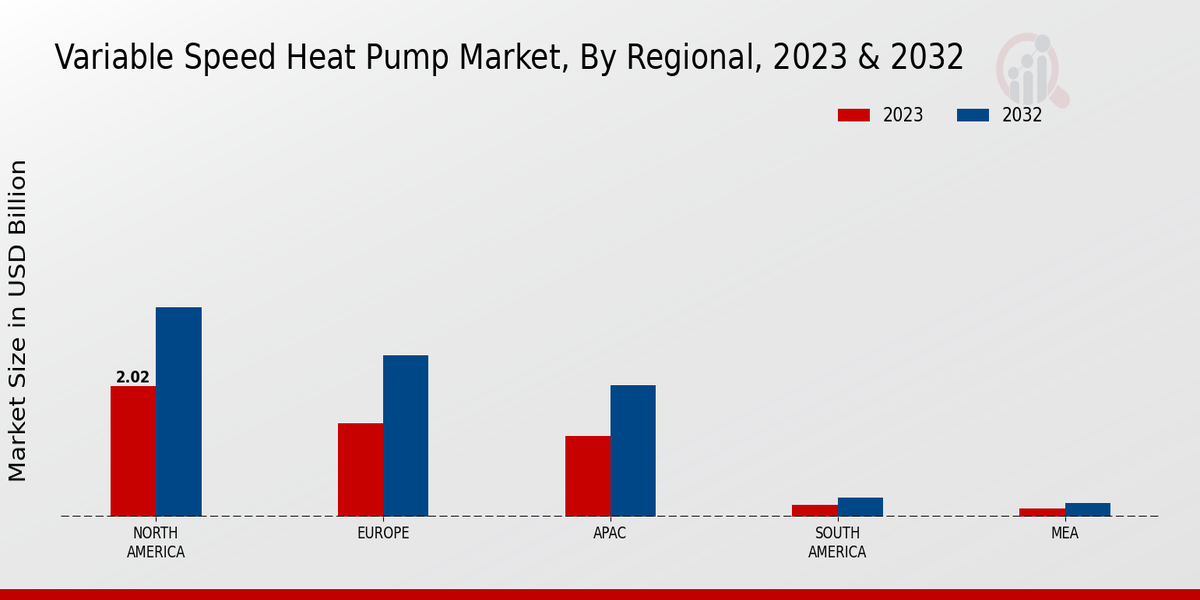 Variable Speed Heat Pump Market, By Regional, 2023 & 2032

2023
2032

Market Size in USD Billion

2.02

NORTH AMERICA
EUROPE
APAC
SOUTH AMERICA
MEA